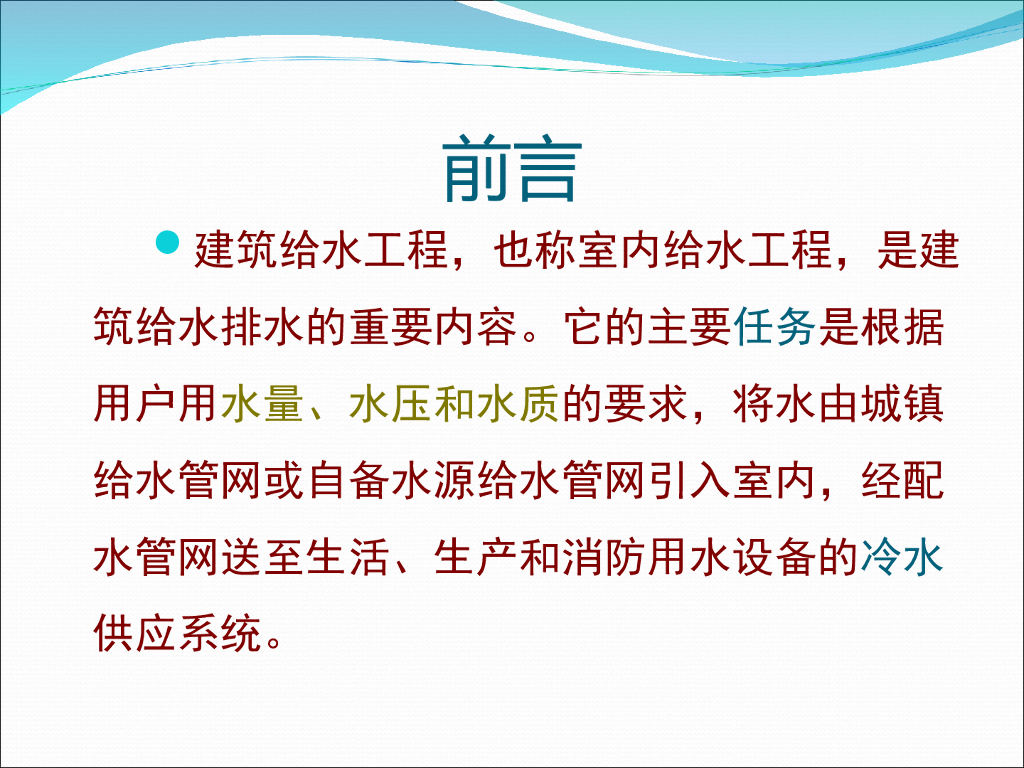 前言

建筑给水工程，也称室内给水工程，是建筑给水排水的重要内容。它的主要任务是根据用户用水量、水压和水质的要求，将水由城镇给水管网或自备水源给水管网引入室内，经配水管网送至生活、生产和消防用水设备的冷水供应系统。